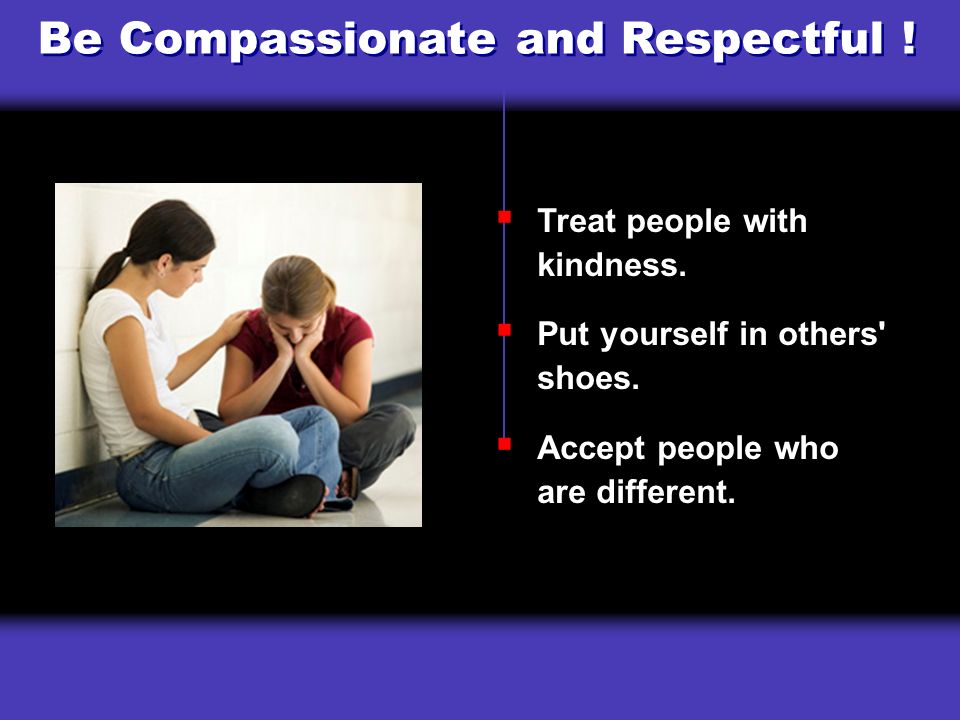 Be Compassionate and Respectful !

- Treat people with kindness.
- Put yourself in others' shoes.
- Accept people who are different.